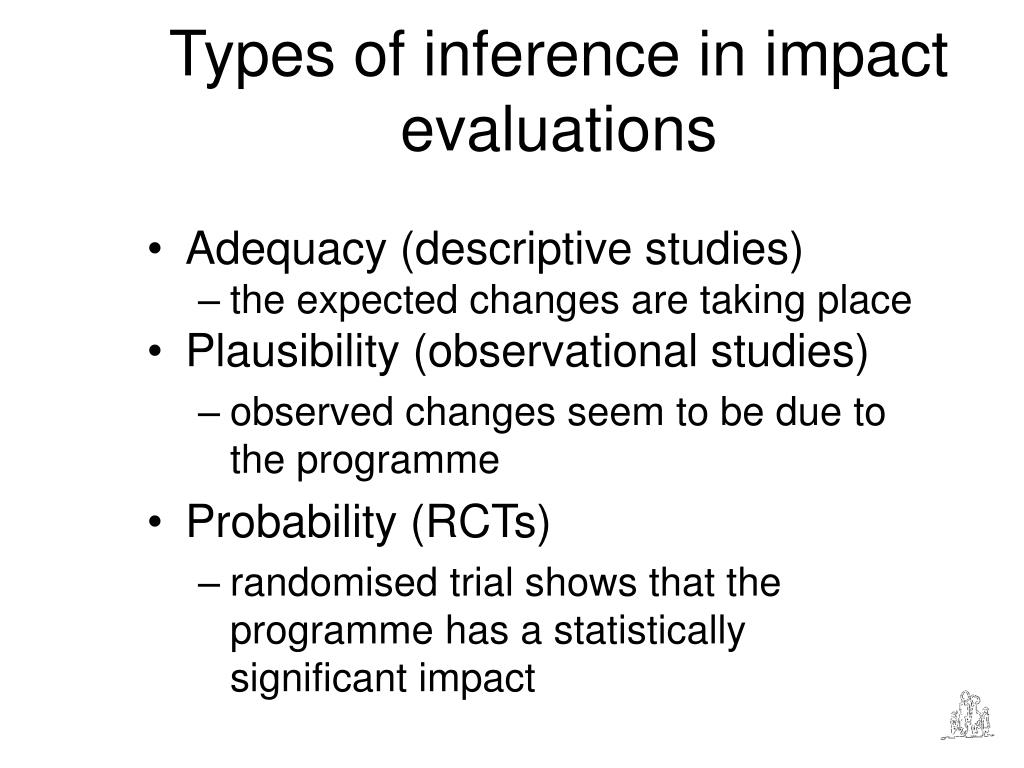 Types of inference in impact evaluations

• Adequacy (descriptive studies)
– the expected changes are taking place
• Plausibility (observational studies)
– observed changes seem to be due to the programme
• Probability (RCTs)
– randomised trial shows that the programme has a statistically significant impact